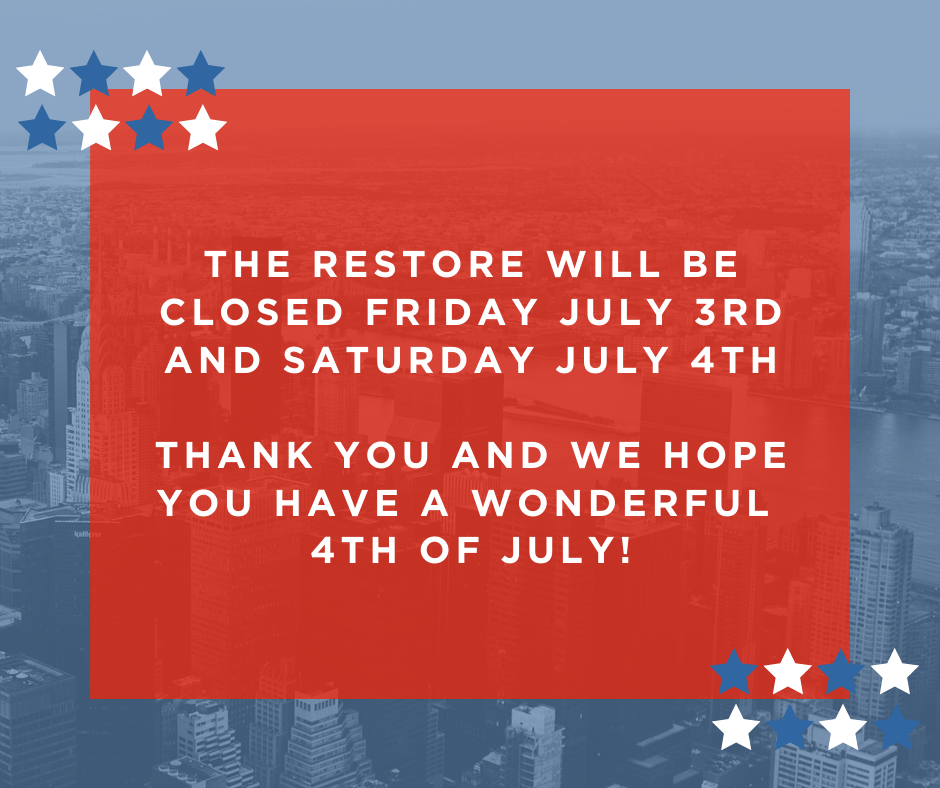 THE RESTORE WILL BE CLOSED FRIDAY JULY 3RD AND SATURDAY JULY 4TH

THANK YOU AND WE HOPE YOU HAVE A WONDERFUL 4TH OF JULY!